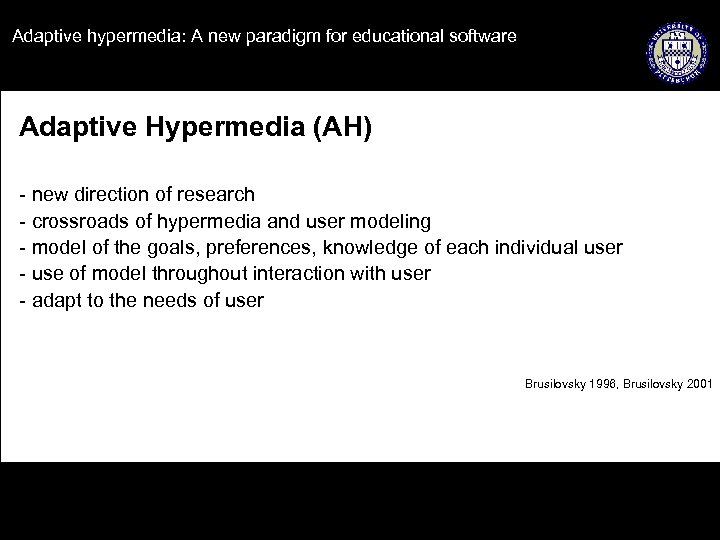 Adaptive hypermedia: A new paradigm for educational software

UNIVERSITY OF PITTSBURGH

Adaptive Hypermedia (AH)

- new direction of research
- crossroads of hypermedia and user modeling
- model of the goals, preferences, knowledge of each individual user
- use of model throughout interaction with user
- adapt to the needs of user

Brusilovsky 1996, Brusilovsky 2001